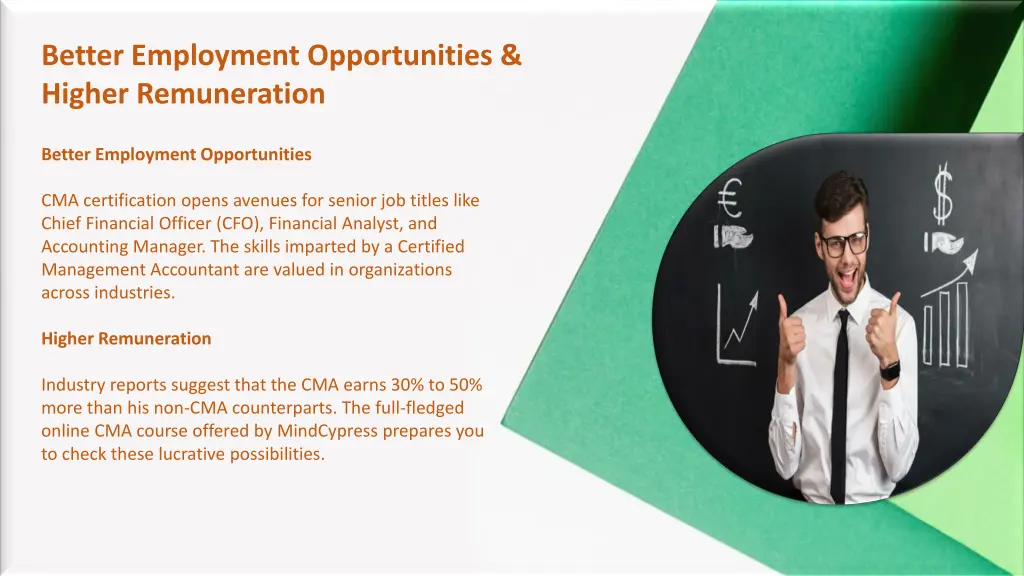 Better Employment Opportunities & Higher Remuneration

Better Employment Opportunities

CMA certification opens avenues for senior job titles like Chief Financial Officer (CFO), Financial Analyst, and Accounting Manager. The skills imparted by a Certified Management Accountant are valued in organizations across industries.

Higher Remuneration

Industry reports suggest that the CMA earns 30% to 50% more than his non-CMA counterparts. The full-fledged online CMA course offered by MindCypress prepares you to check these lucrative possibilities.

€

$